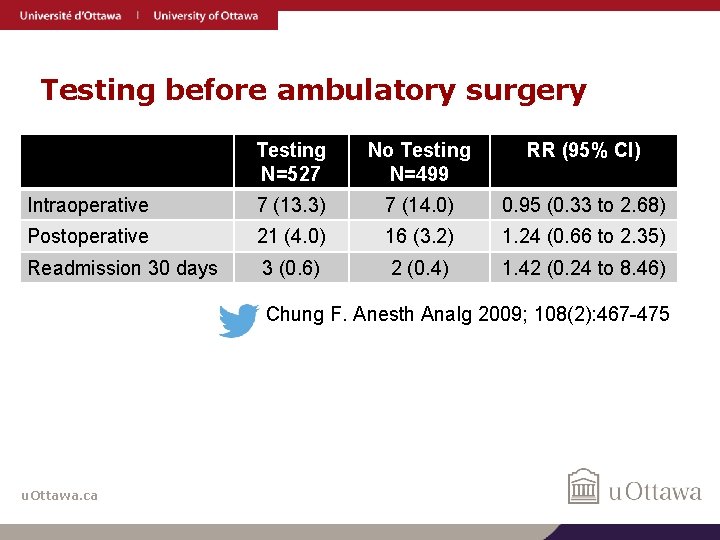 Université d'Ottawa | University of Ottawa

Testing before ambulatory surgery

| | Testing N=527 | No Testing N=499 | RR (95% CI) |
|---|---|---|---|
| Intraoperative | 7 (13.3) | 7 (14.0) | 0.95 (0.33 to 2.68) |
| Postoperative | 21 (4.0) | 16 (3.2) | 1.24 (0.66 to 2.35) |
| Readmission 30 days | 3 (0.6) | 2 (0.4) | 1.42 (0.24 to 8.46) |

Chung F. Anesth Analg 2009; 108(2):467-475

uOttawa.ca

uOttawa